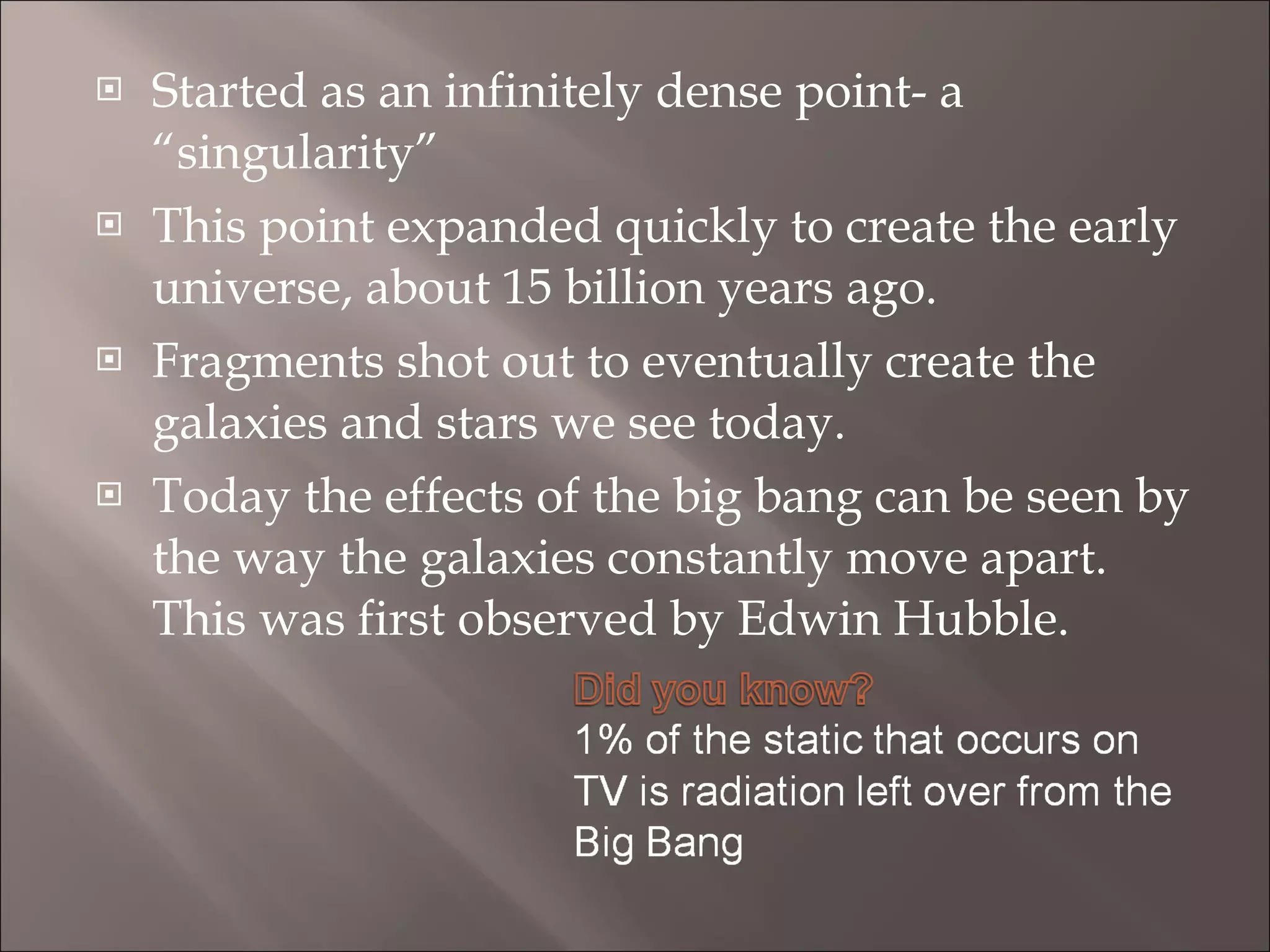 Started as an infinitely dense point- a “singularity”

This point expanded quickly to create the early universe, about 15 billion years ago.

Fragments shot out to eventually create the galaxies and stars we see today.

Today the effects of the big bang can be seen by the way the galaxies constantly move apart. This was first observed by Edwin Hubble.

Did you know?
1% of the static that occurs on TV is radiation left over from the Big Bang